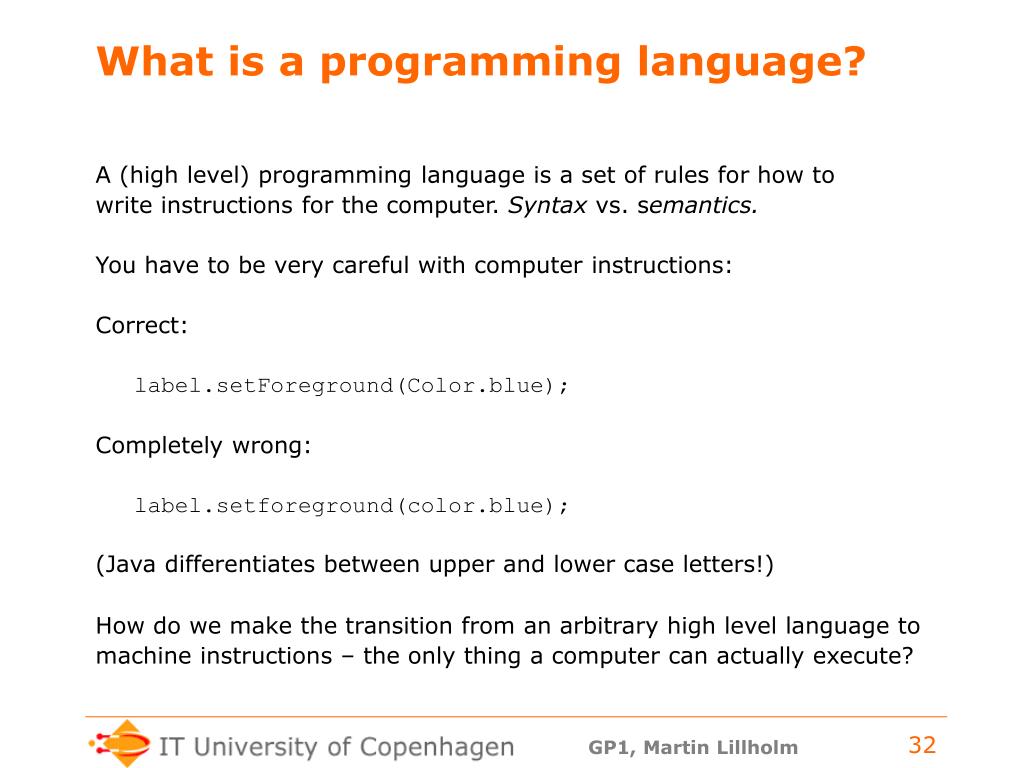 What is a programming language?

A (high level) programming language is a set of rules for how to write instructions for the computer. Syntax vs. semantics.

You have to be very careful with computer instructions:

Correct:

label.setForeground(Color.blue);

Completely wrong:

label.setforeground(color.blue);

(Java differentiates between upper and lower case letters!)

How do we make the transition from an arbitrary high level language to machine instructions – the only thing a computer can actually execute?

IT University of Copenhagen

GP1, Martin Lillholm

32